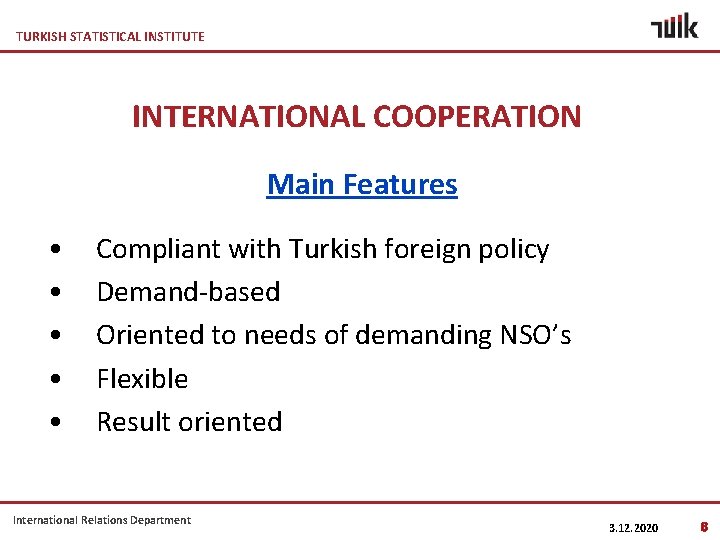 TURKISH STATISTICAL INSTITUTE

TÜİK

INTERNATIONAL COOPERATION

Main Features

• Compliant with Turkish foreign policy
• Demand-based
• Oriented to needs of demanding NSO's
• Flexible
• Result oriented

International Relations Department

3.12.2020

8